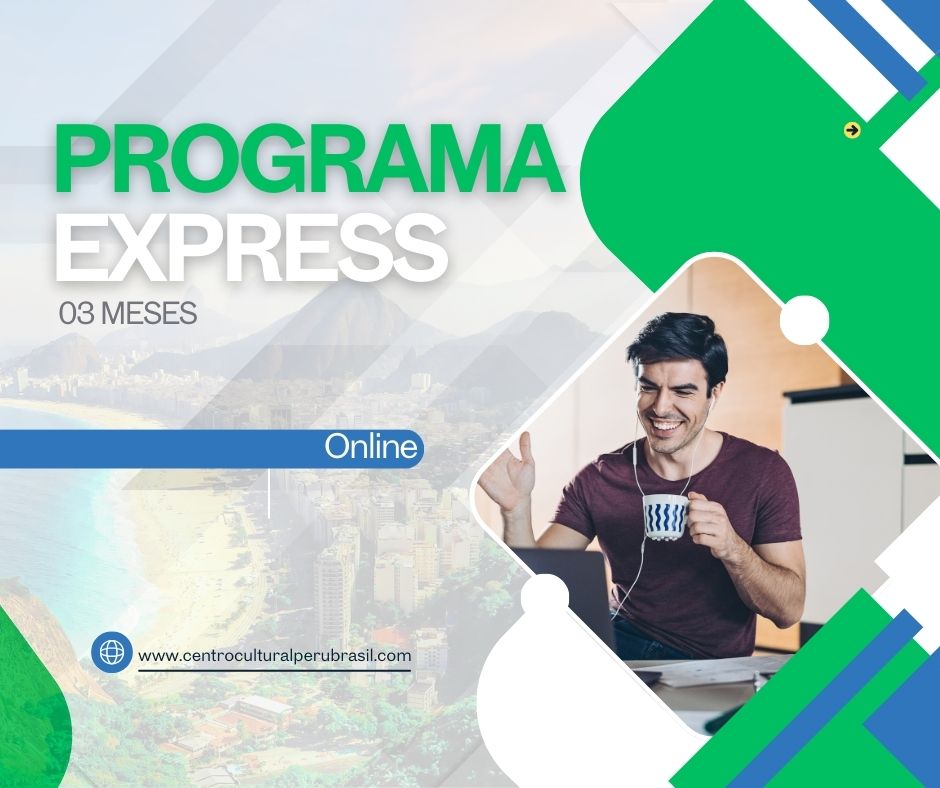 PROGRAMA EXPRESS
03 MESES

Online

www.centroculturalperubrasil.com